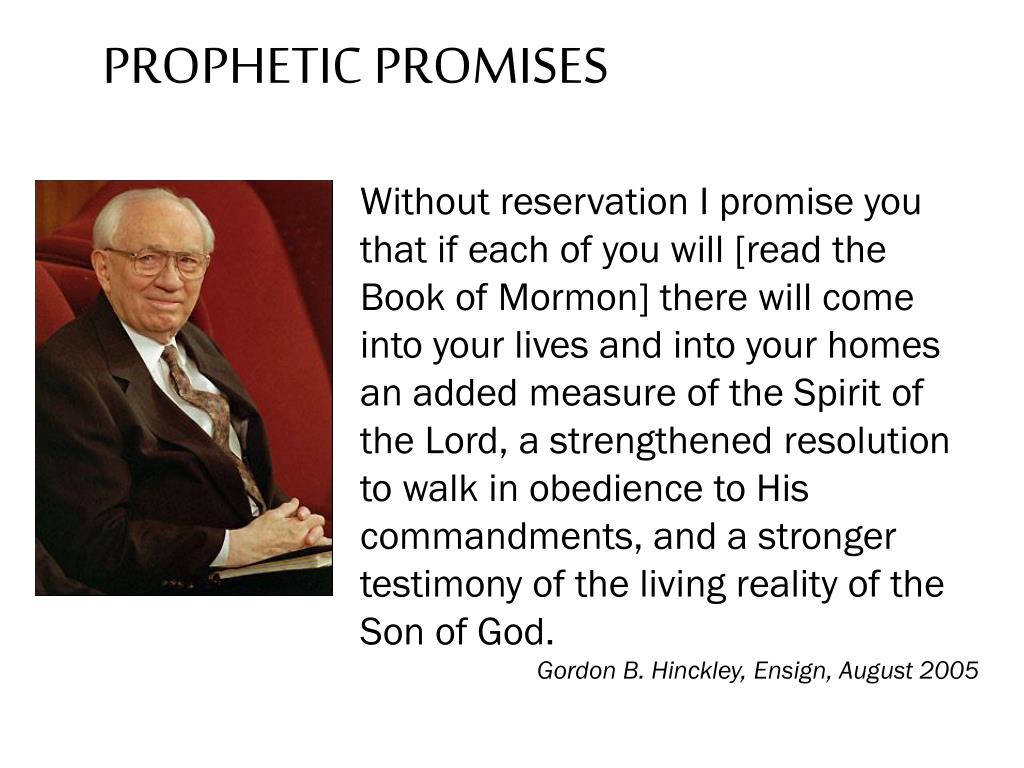 PROPHETIC PROMISES

Without reservation I promise you that if each of you will [read the Book of Mormon] there will come into your lives and into your homes an added measure of the Spirit of the Lord, a strengthened resolution to walk in obedience to His commandments, and a stronger testimony of the living reality of the Son of God.

Gordon B. Hinckley, Ensign, August 2005